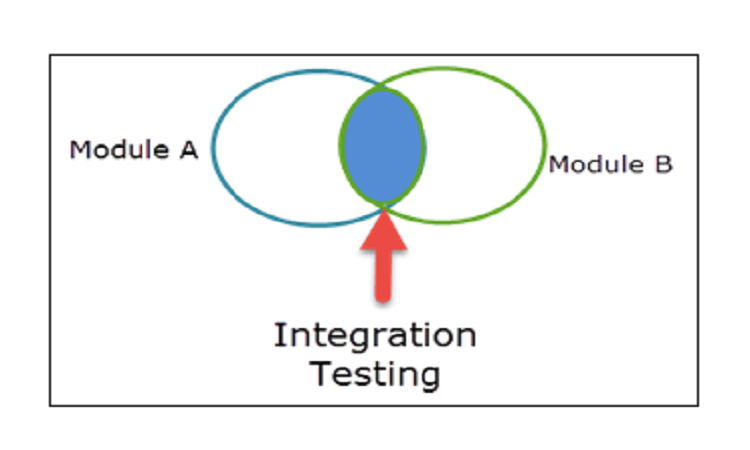 Module A

Module B

Integration
Testing